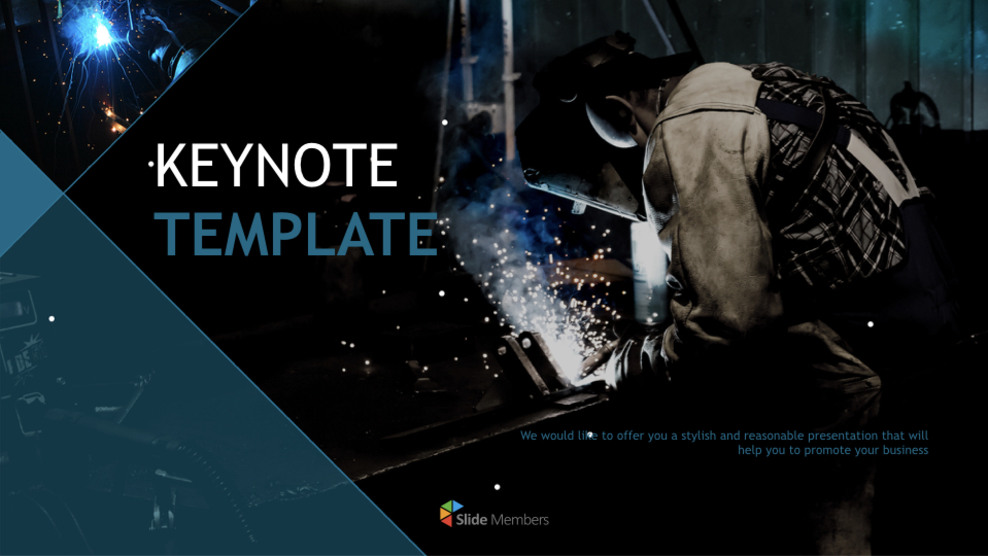 KEYNOTE
TEMPLATE

We would like to offer you a stylish and reasonable presentation that will help you to promote your business

Slide Members